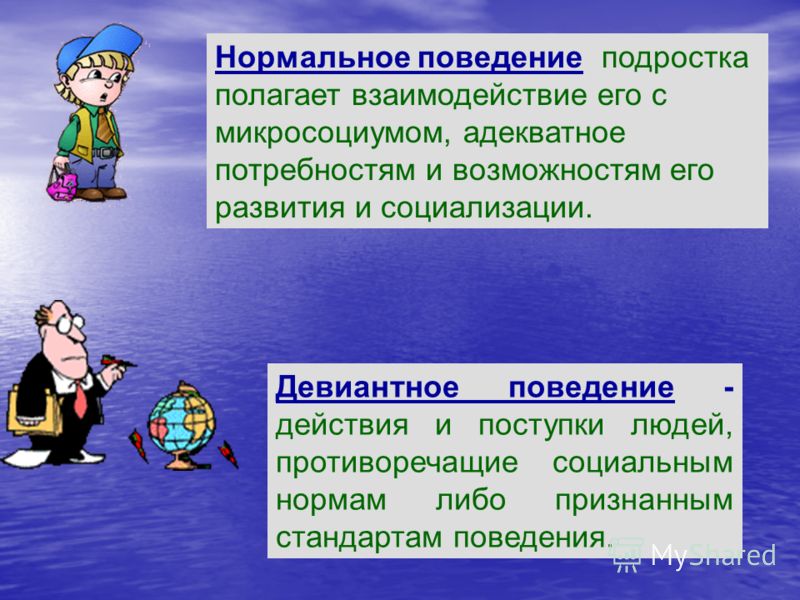 Нормальное поведение подростка полагает взаимодействие его с микросоциумом, адекватное потребностям и возможностям его развития и социализации.

Девиантное поведение - действия и поступки людей, противоречащие социальным нормам либо признанным стандартам поведения.

MyShared